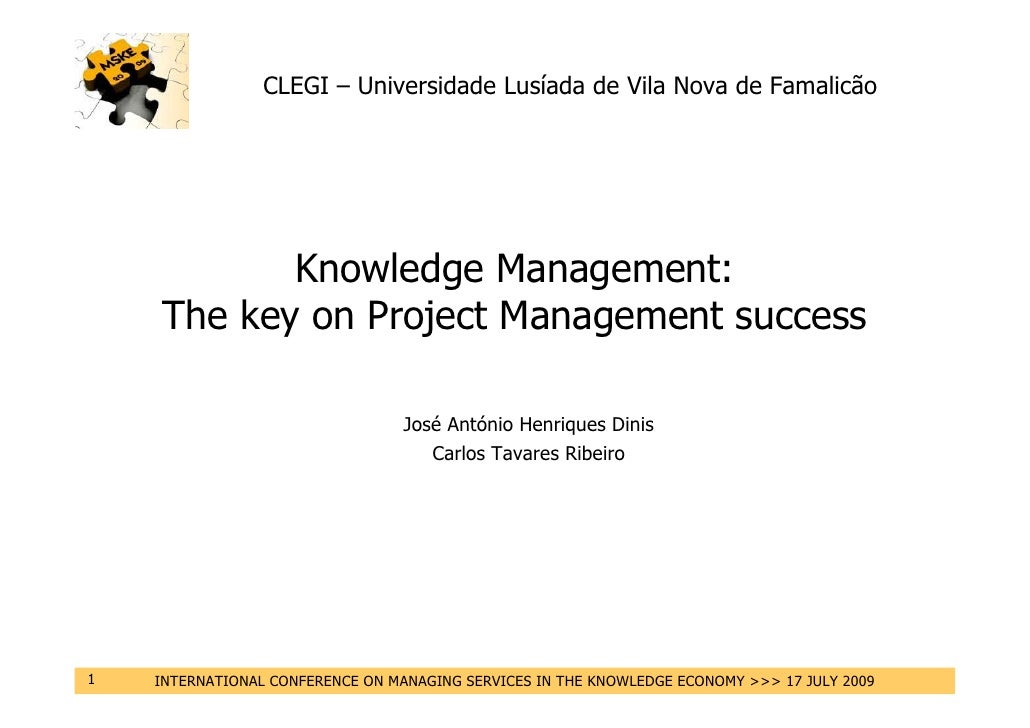 MSKE 20 09

CLEGI – Universidade Lusíada de Vila Nova de Famalicão

Knowledge Management:
The key on Project Management success

José António Henriques Dinis
Carlos Tavares Ribeiro

1 INTERNATIONAL CONFERENCE ON MANAGING SERVICES IN THE KNOWLEDGE ECONOMY >>> 17 JULY 2009